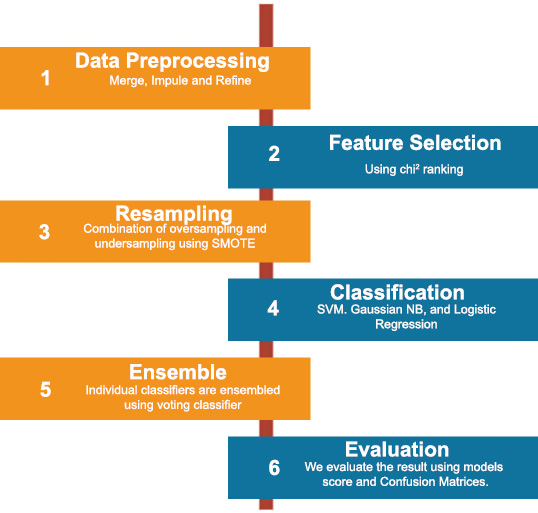 1
Data Preprocessing
Merge, Impule and Refine

2
Feature Selection
Using chi² ranking

3
Resampling
Combination of oversampling and undersampling using SMOTE

4
Classification
SVM. Gaussian NB, and Logistic Regression

5
Ensemble
Individual classifiers are ensembled using voting classifier

6
Evaluation
We evaluate the result using models score and Confusion Matrices.